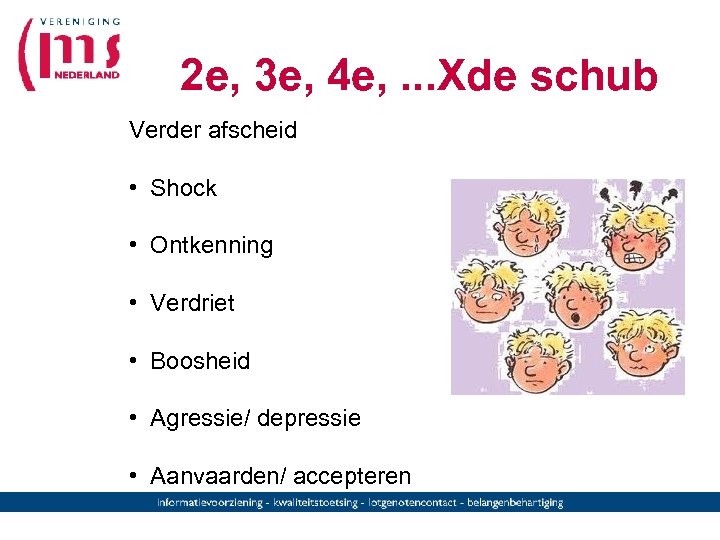 VERENIGING
ms
NEDERLAND

2e, 3e, 4e, ...Xde schub

Verder afscheid

• Shock
• Ontkenning
• Verdriet
• Boosheid
• Agressie/ depressie
• Aanvaarden/ accepteren

informatievoorziening - kwaliteitstoetsing - lotgenotencontact - belangenbehartiging